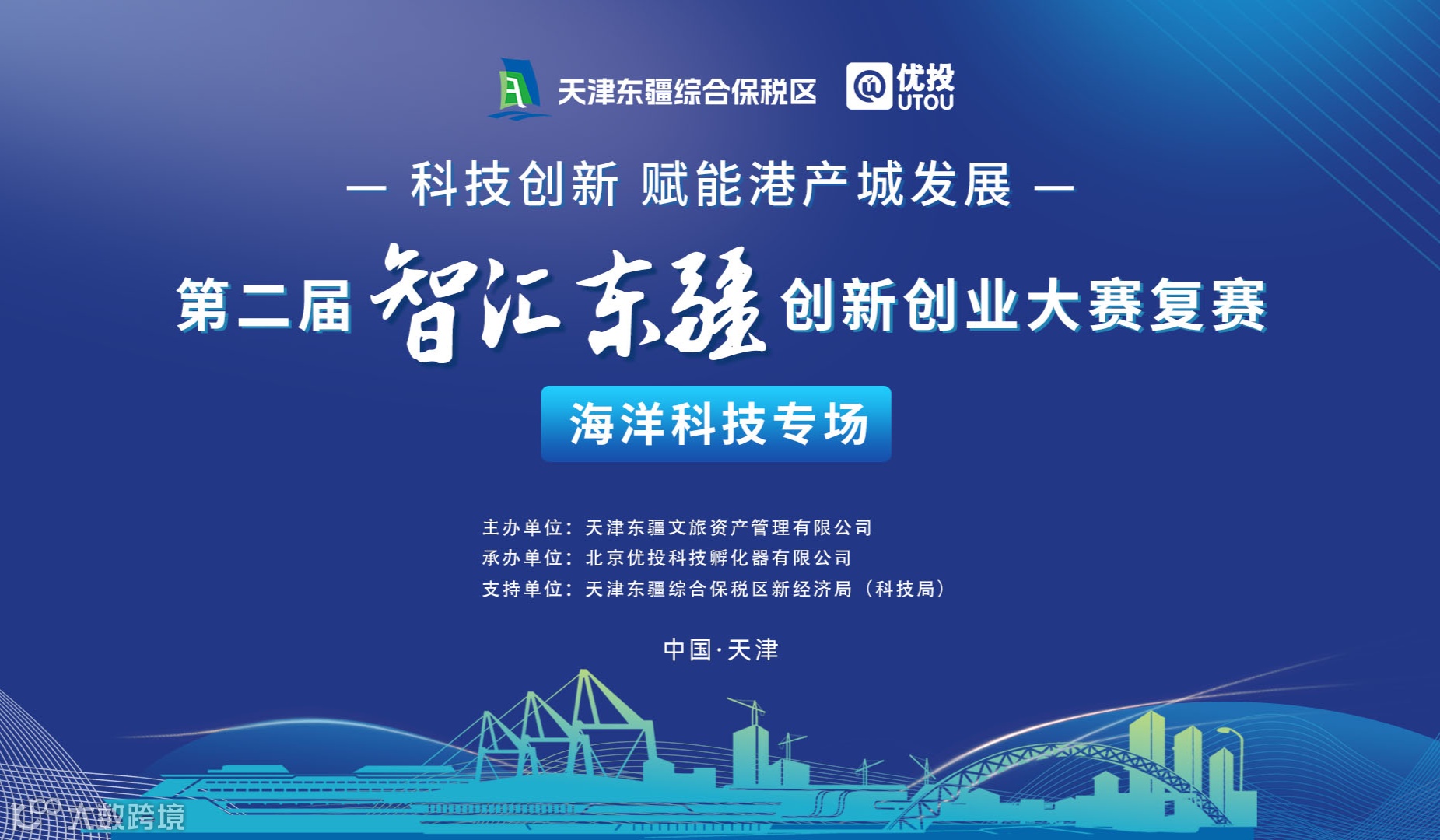 天津东疆综合保税区

优投
UTOU

— 科技创新 赋能港产城发展 —

第二届 智汇东疆 创新创业大赛复赛

海洋科技专场

主办单位：天津东疆文旅资产管理有限公司
承办单位：北京优投科技孵化器有限公司
支持单位：天津东疆综合保税区新经济局（科技局）

中国·天津

大数跨境